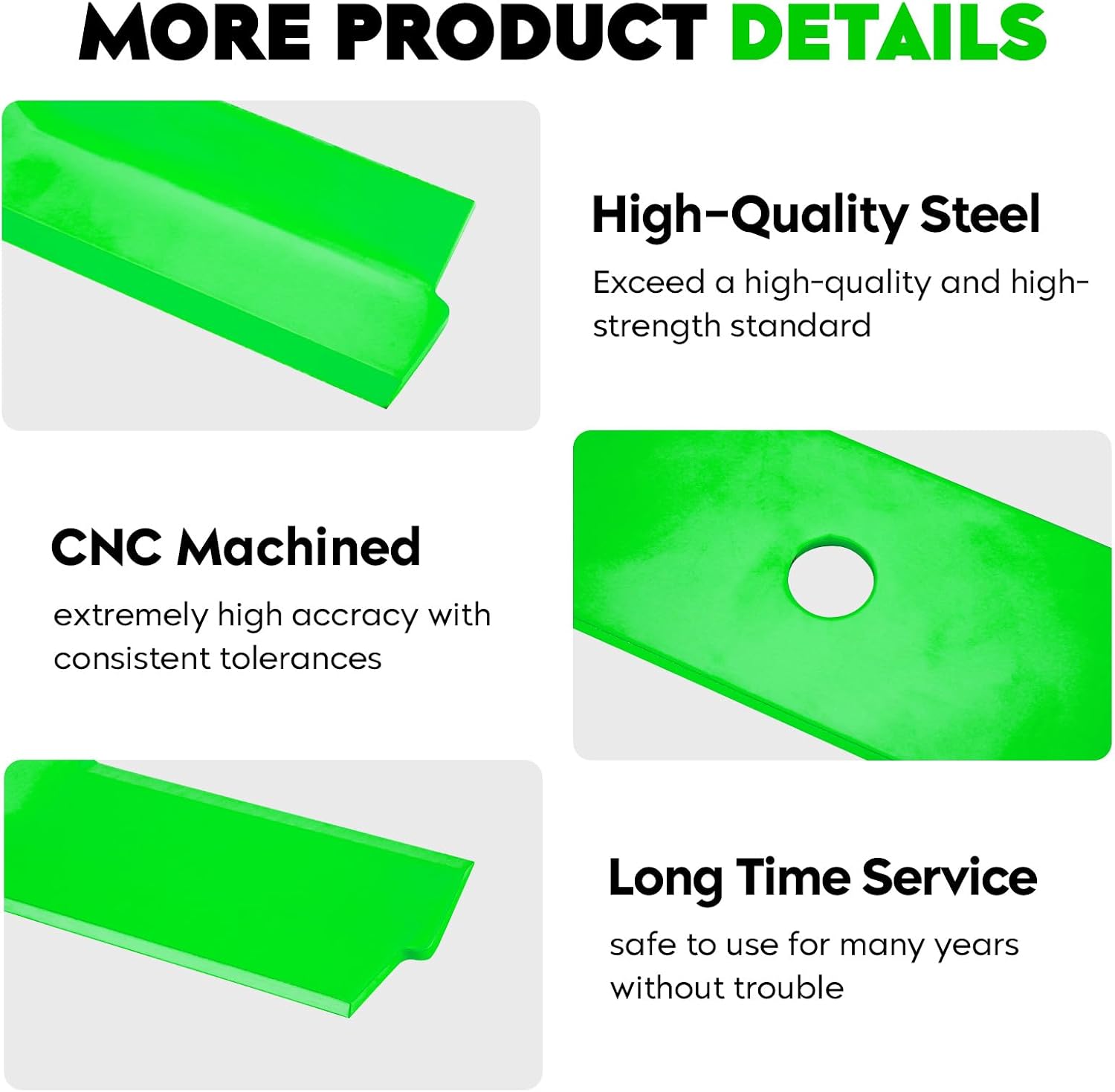 MORE PRODUCT DETAILS

High-Quality Steel

Exceed a high-quality and high-strength standard

CNC Machined

extremely high accracy with consistent tolerances

Long Time Service

safe to use for many years without trouble